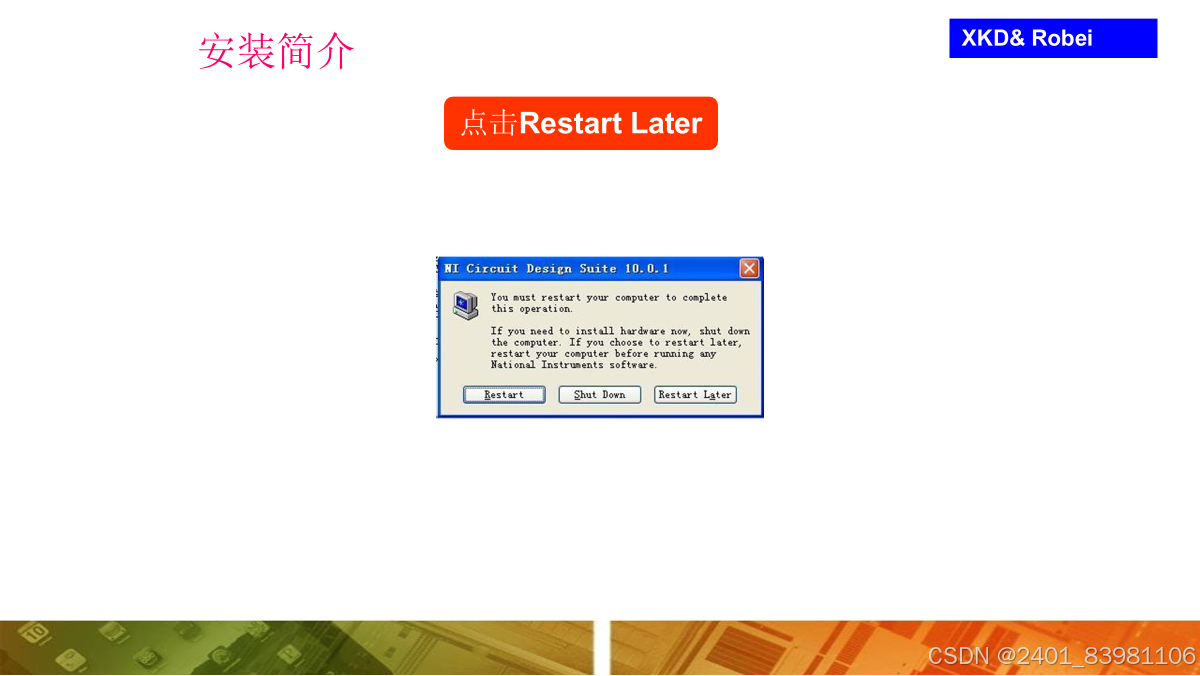 安装简介

XKD& Robei

点击Restart Later

NI Circuit Design Suite 10.0.1

You must restart your computer to complete this operation.

If you need to install hardware now, shut down the computer. If you choose to restart later, restart your computer before running any National Instruments software.

Restart

Shut Down

Restart Later

CSDN @2401_83981106